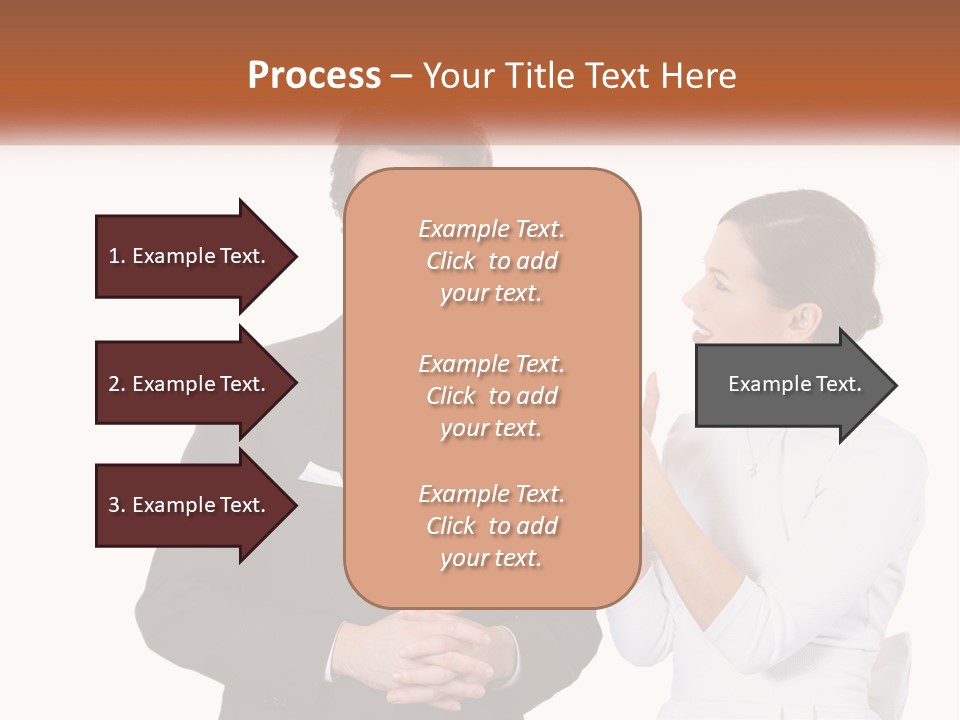 Process – Your Title Text Here

1. Example Text.

2. Example Text.

3. Example Text.

Example Text. Click to add your text.

Example Text. Click to add your text.

Example Text. Click to add your text.

Example Text.